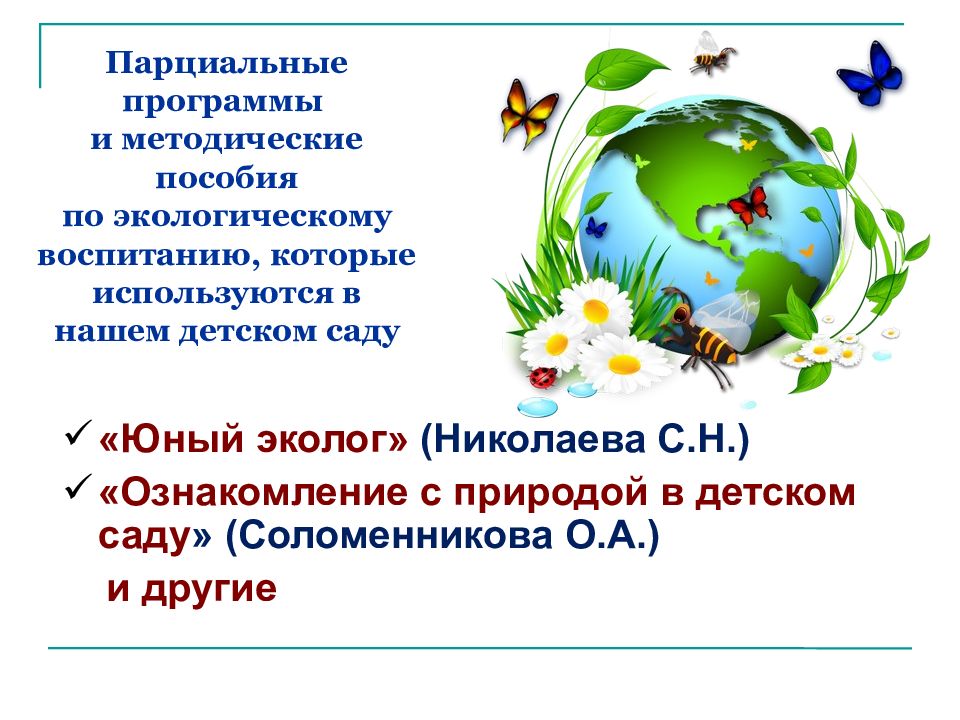 Парциальные программы и методические пособия по экологическому воспитанию, которые используются в нашем детском саду

✓ «Юный эколог» (Николаева С.Н.)
✓ «Ознакомление с природой в детском саду» (Соломенникова О.А.)
и другие